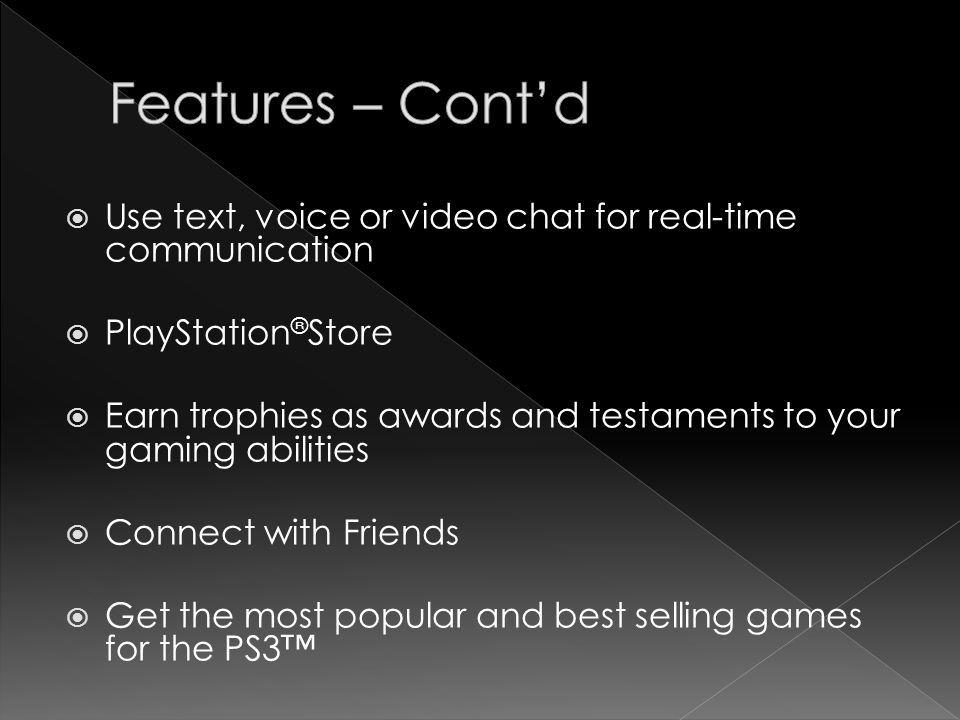 Features – Cont'd

Use text, voice or video chat for real-time communication

PlayStation®Store

Earn trophies as awards and testaments to your gaming abilities

Connect with Friends

Get the most popular and best selling games for the PS3™